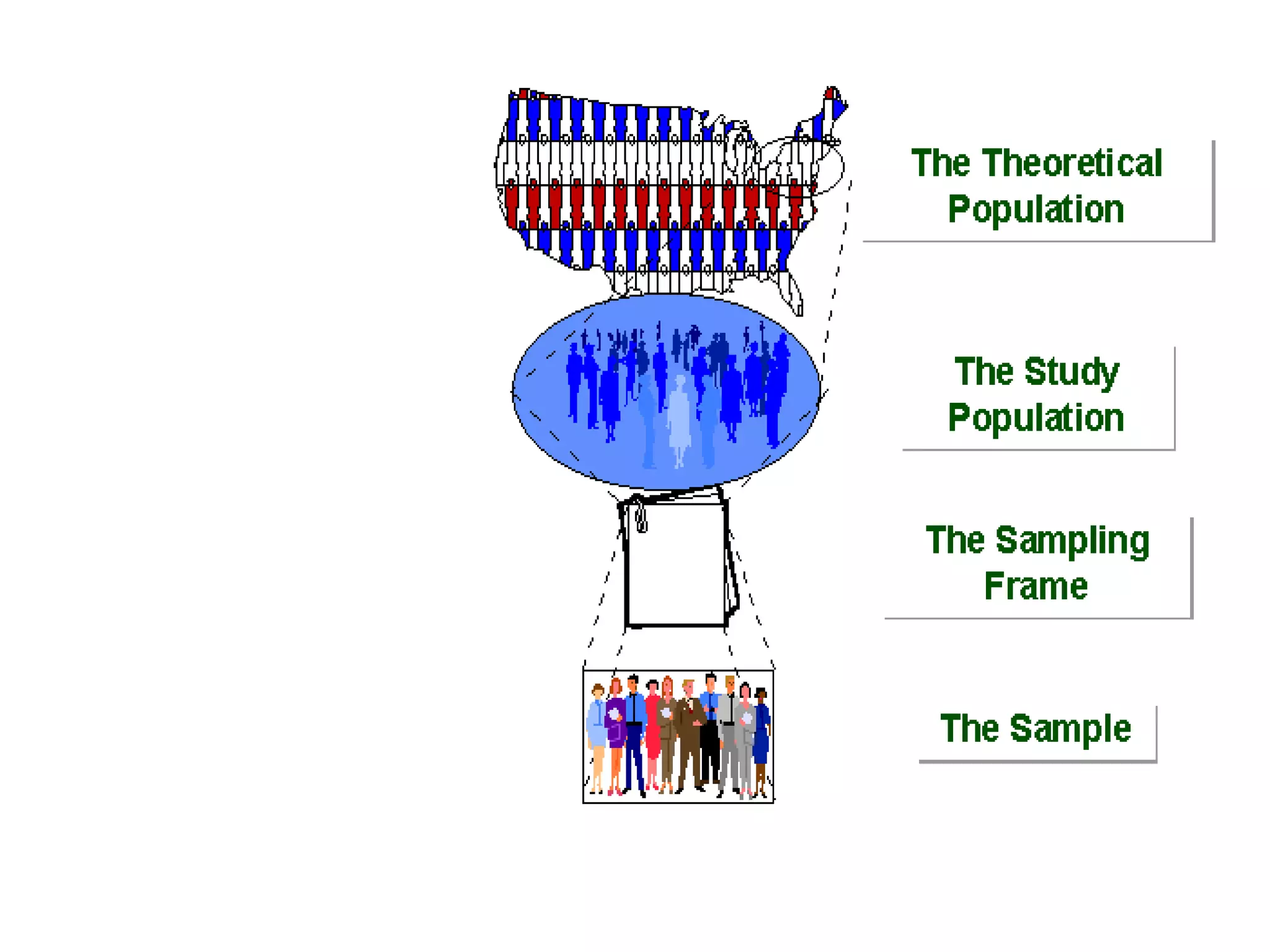 The Theoretical Population

The Study Population

The Sampling Frame

The Sample